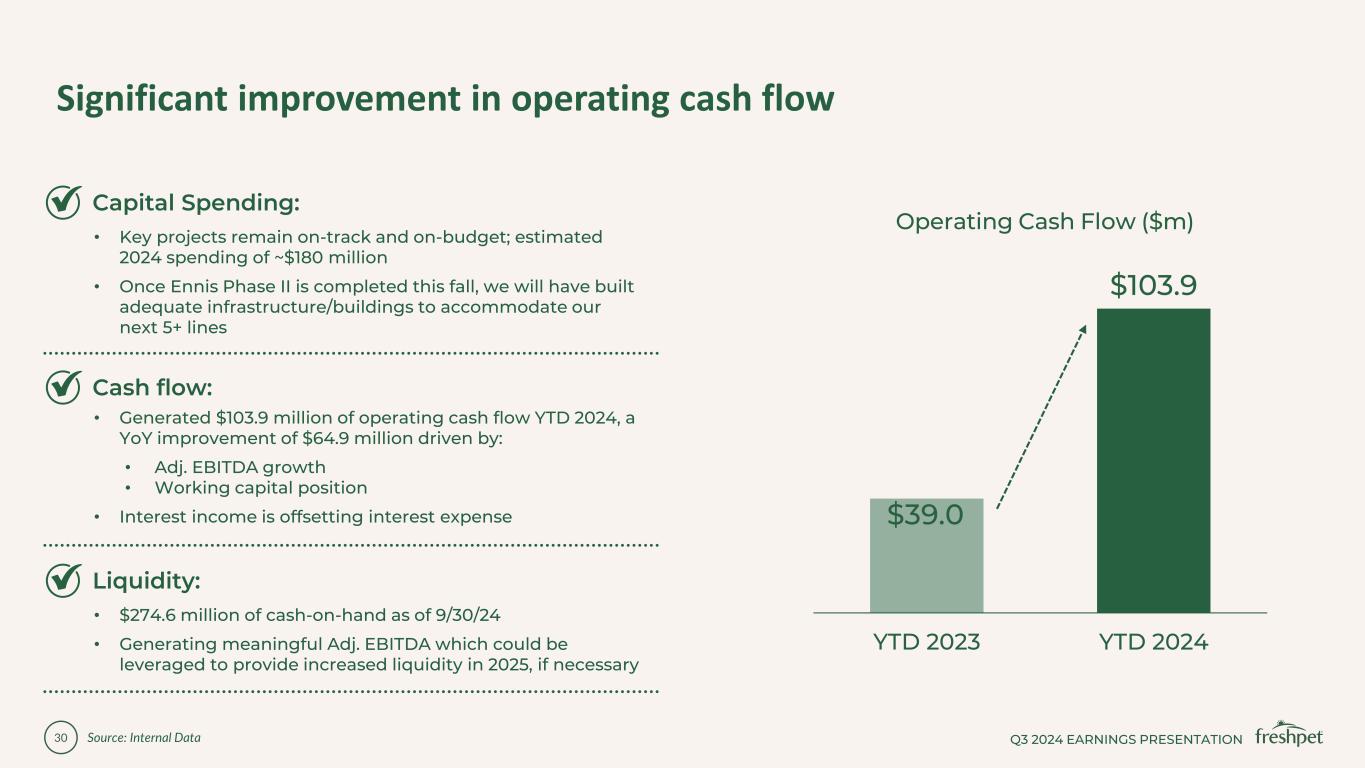 Significant improvement in operating cash flow

Capital Spending:

• Key projects remain on-track and on-budget; estimated 2024 spending of ~\$180 million
• Once Ennis Phase II is completed this fall, we will have built adequate infrastructure/buildings to accommodate our next 5+ lines

Cash flow:

• Generated \$103.9 million of operating cash flow YTD 2024, a YoY improvement of \$64.9 million driven by:
  • Adj. EBITDA growth
  • Working capital position
• Interest income is offsetting interest expense

Liquidity:

• \$274.6 million of cash-on-hand as of 9/30/24
• Generating meaningful Adj. EBITDA which could be leveraged to provide increased liquidity in 2025, if necessary

Operating Cash Flow (\$m)

\$39.0

\$103.9

YTD 2023

YTD 2024

30

Source: Internal Data

Q3 2024 EARNINGS PRESENTATION

freshpet